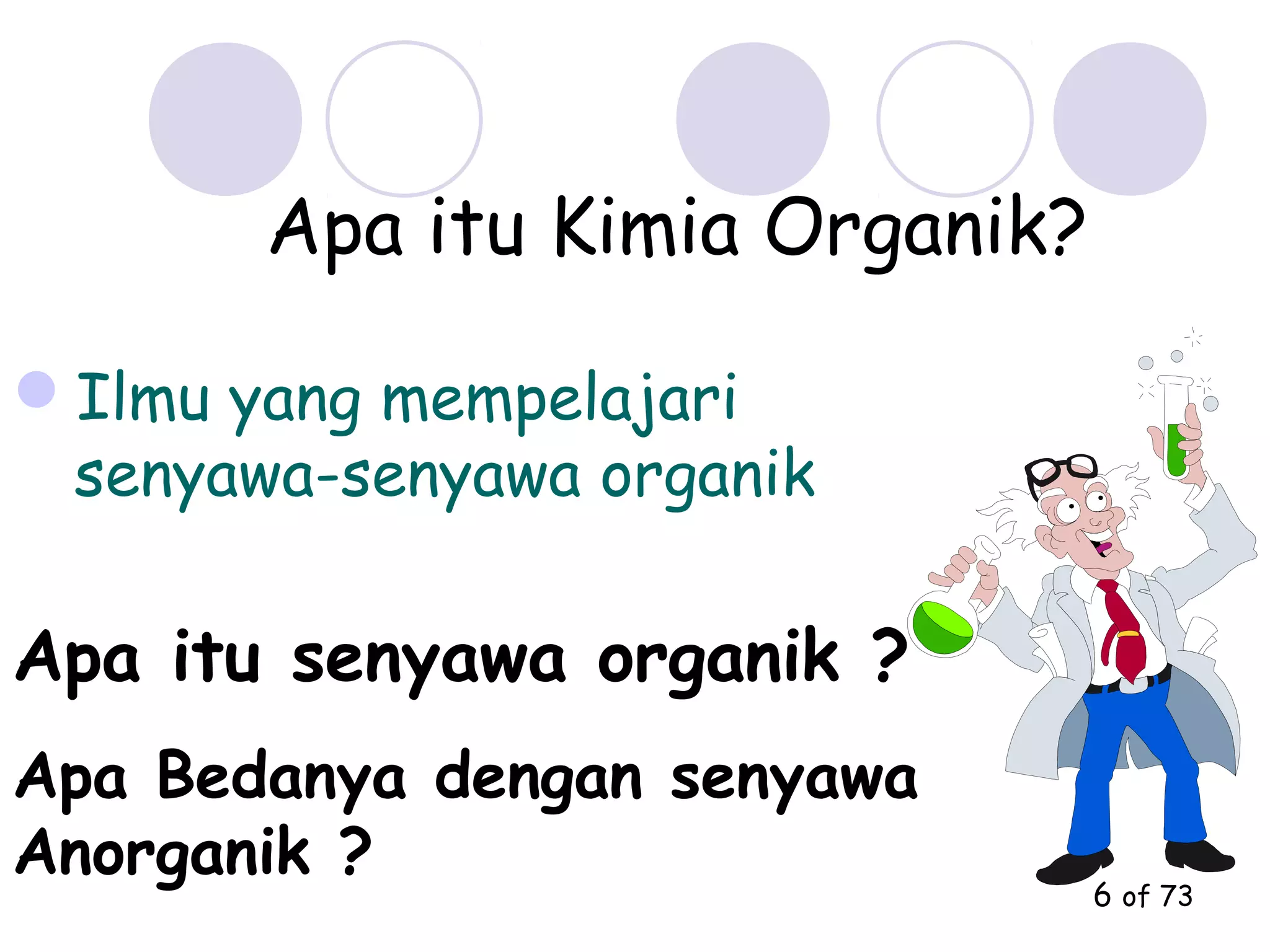 Apa itu Kimia Organik?

Ilmu yang mempelajari senyawa-senyawa organik

Apa itu senyawa organik ?

Apa Bedanya dengan senyawa Anorganik ?

6 of 73